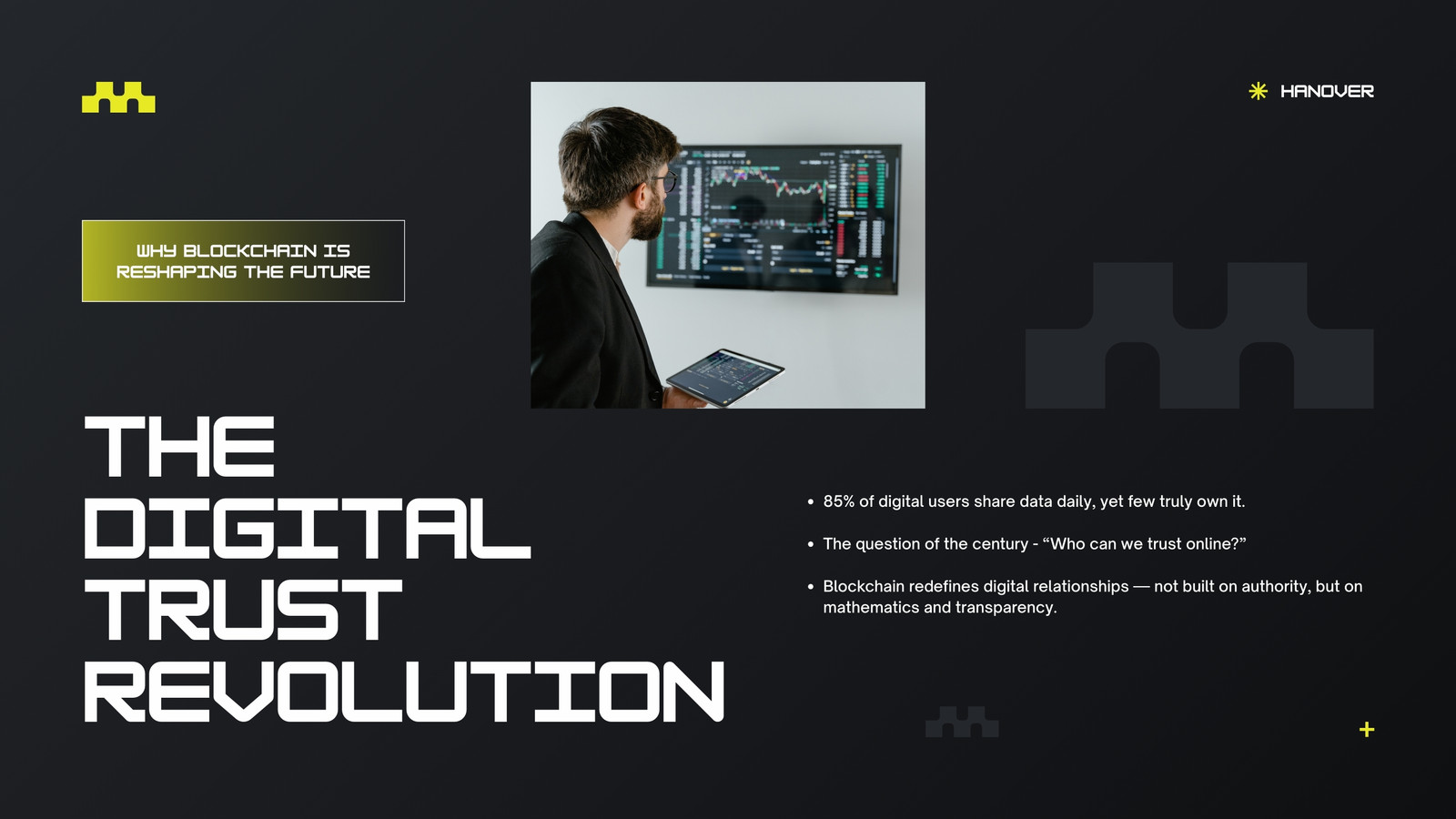 HANOVER

WHY BLOCKCHAIN IS RESHAPING THE FUTURE

THE DIGITAL TRUST REVOLUTION

• 85% of digital users share data daily, yet few truly own it.

• The question of the century - “Who can we trust online?”

• Blockchain redefines digital relationships — not built on authority, but on mathematics and transparency.

+